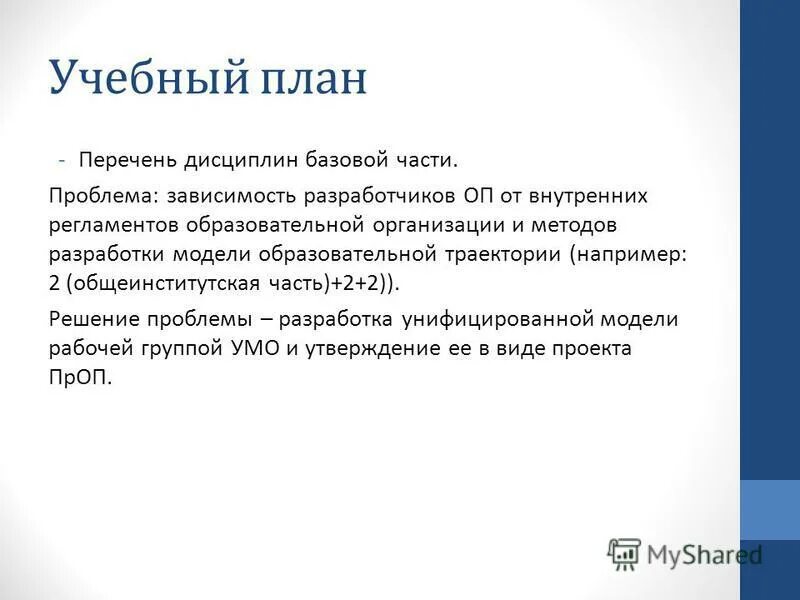 Учебный план

- Перечень дисциплин базовой части.

Проблема: зависимость разработчиков ОП от внутренних регламентов образовательной организации и методов разработки модели образовательной траектории (например: 2 (общеинститутская часть)+2+2)).

Решение проблемы – разработка унифицированной модели рабочей группой УМО и утверждение ее в виде проекта ПрОП.

MyShared